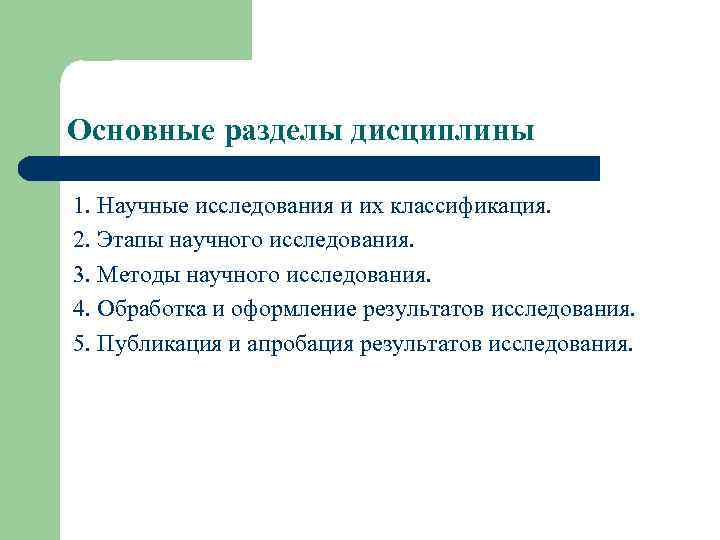 Основные разделы дисциплины

1. Научные исследования и их классификация.
2. Этапы научного исследования.
3. Методы научного исследования.
4. Обработка и оформление результатов исследования.
5. Публикация и апробация результатов исследования.